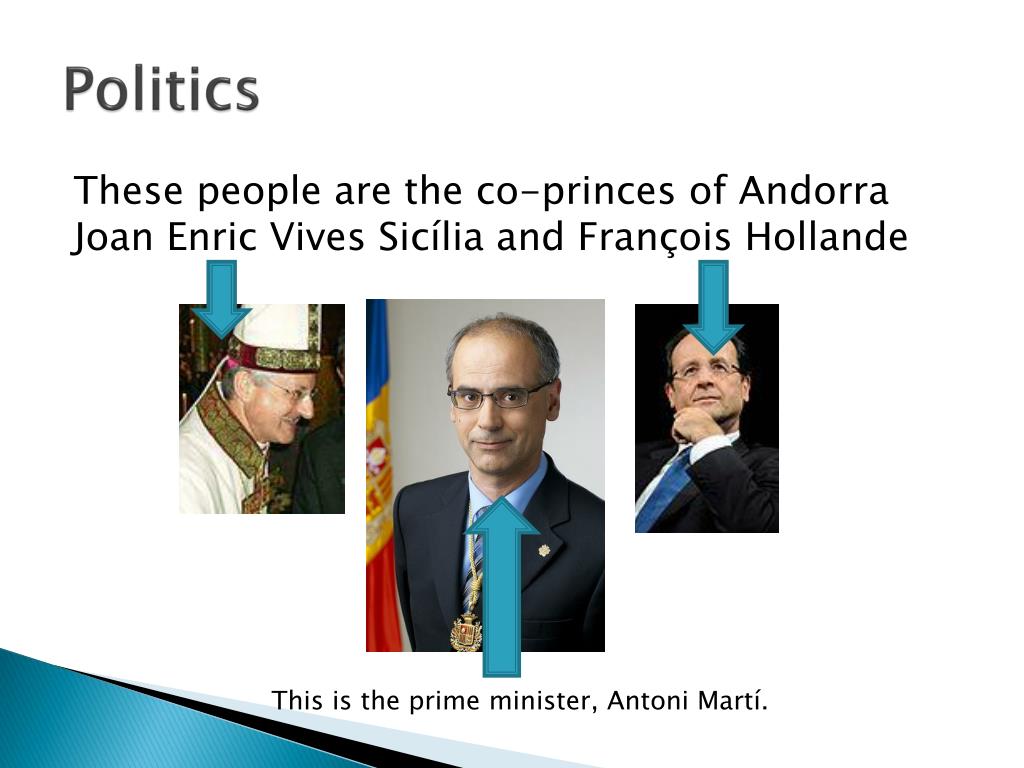 Politics

These people are the co-princes of Andorra Joan Enric Vives Sicília and François Hollande

This is the prime minister, Antoni Martí.